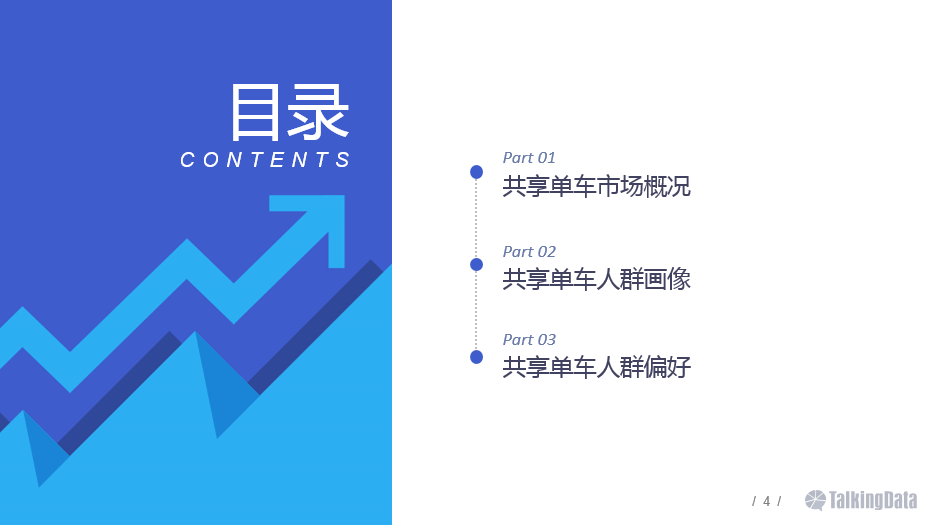 目录
CONTENTS

Part 01
共享单车市场概况

Part 02
共享单车人群画像

Part 03
共享单车人群偏好

/ 4 /

TalkingData